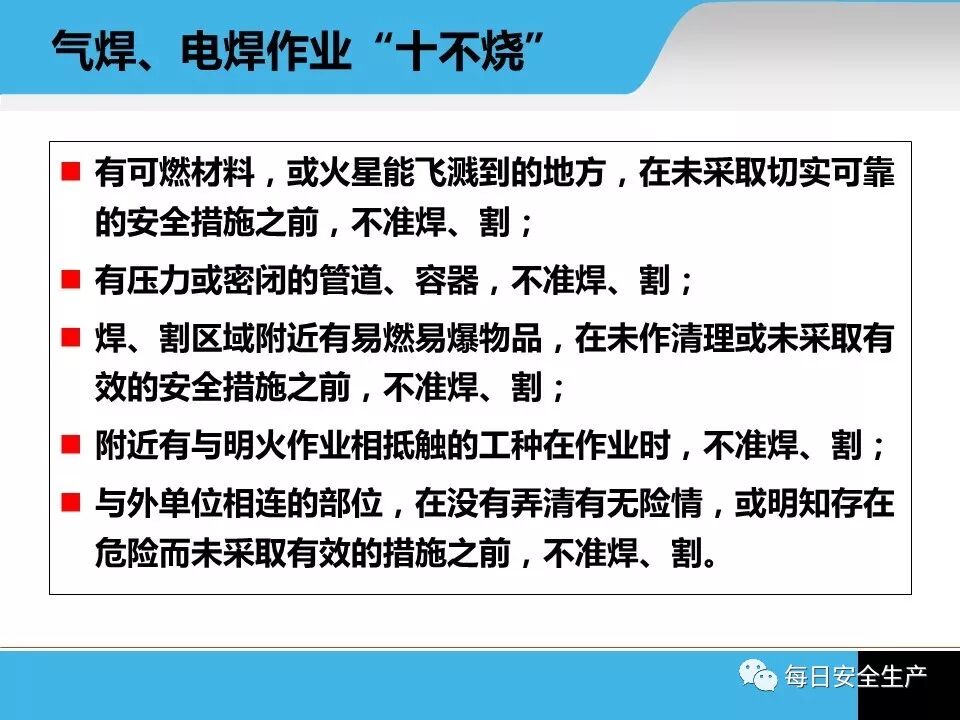 气焊、电焊作业“十不烧”

■ 有可燃材料，或火星能飞溅到的地方，在未采取切实可靠的安全措施之前，不准焊、割；

■ 有压力或密闭的管道、容器，不准焊、割；

■ 焊、割区域附近有易燃易爆物品，在未作清理或未采取有效的安全措施之前，不准焊、割；

■ 附近有与明火作业相抵触的工种在作业时，不准焊、割；

■ 与外单位相连的部位，在没有弄清有无险情，或明知存在危险而未采取有效的措施之前，不准焊、割。

每日安全生产